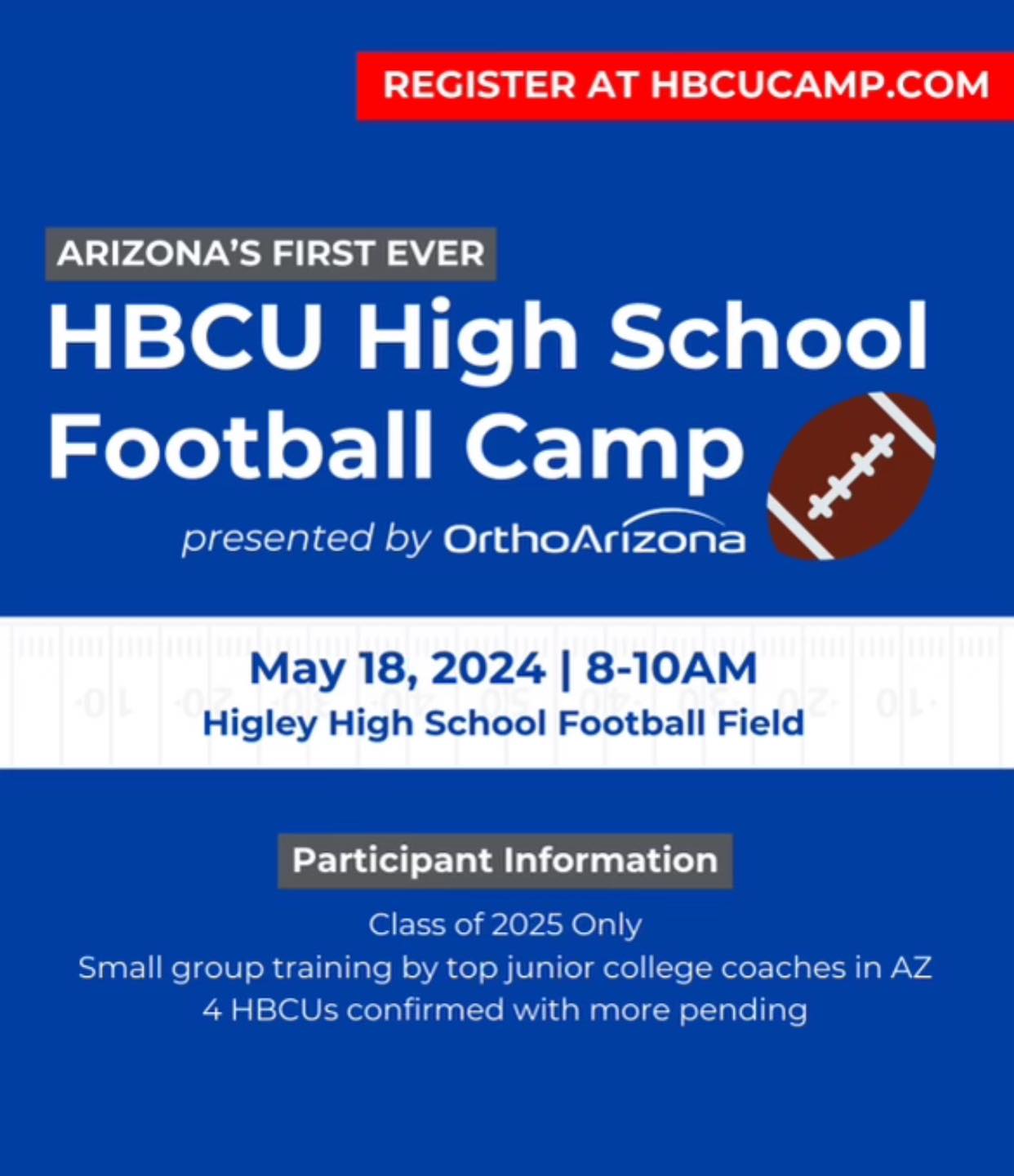 REGISTER AT HBCUCAMP.COM

ARIZONA'S FIRST EVER

HBCU High School Football Camp

presented by OrthoArizona

May 18, 2024 | 8-10AM
Higley High School Football Field

Participant Information

Class of 2025 Only
Small group training by top junior college coaches in AZ
4 HBCUs confirmed with more pending